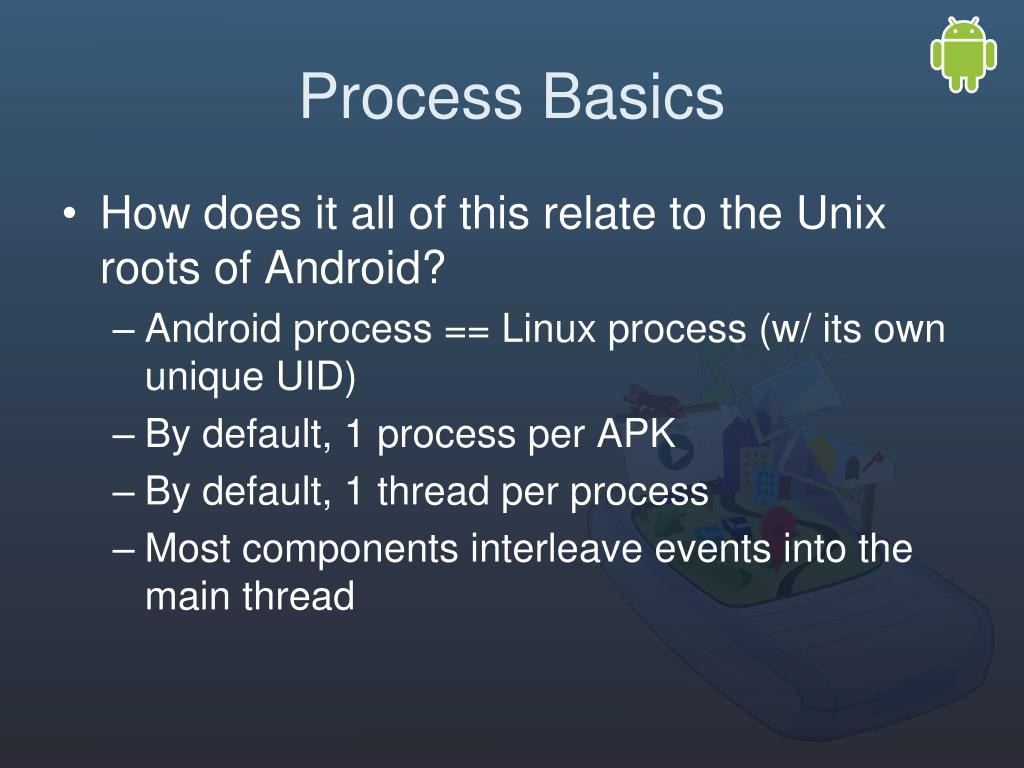 Process Basics

• How does it all of this relate to the Unix roots of Android?
– Android process == Linux process (w/ its own unique UID)
– By default, 1 process per APK
– By default, 1 thread per process
– Most components interleave events into the main thread